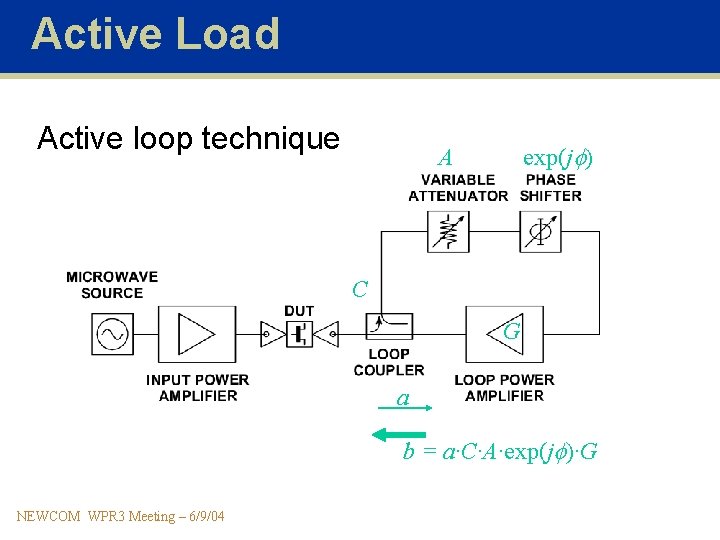 Active Load

Active loop technique

$A$

$\exp(j\phi)$

VARIABLE ATTENUATOR

PHASE SHIFTER

MICROWAVE SOURCE

$C$

DUT

$G$

INPUT POWER AMPLIFIER

LOOP COUPLER

LOOP POWER AMPLIFIER

$a$

$b = a \cdot C \cdot A \cdot \exp(j\phi) \cdot G$

NEWCOM WPR3 Meeting – 6/9/04